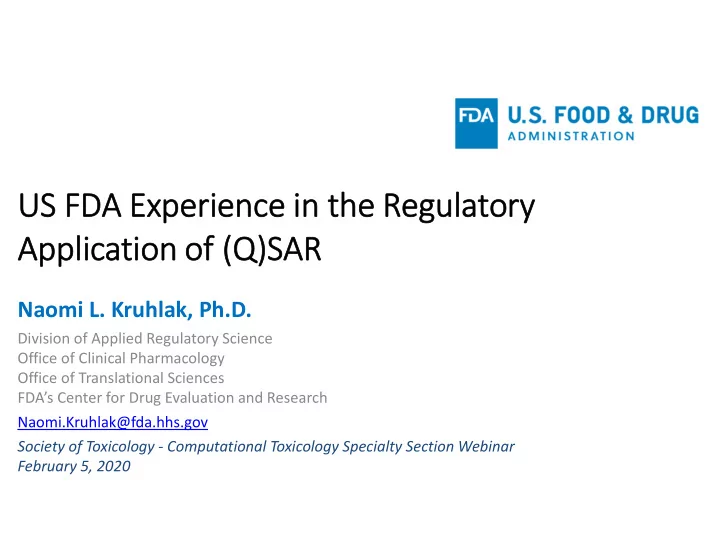 FDA U.S. FOOD & DRUG ADMINISTRATION

US FDA Experience in the Regulatory Application of (Q)SAR

Naomi L. Kruhlak, Ph.D.

Division of Applied Regulatory Science
Office of Clinical Pharmacology
Office of Translational Sciences
FDA's Center for Drug Evaluation and Research

Naomi.Kruhlak@fda.hhs.gov

Society of Toxicology - Computational Toxicology Specialty Section Webinar
February 5, 2020